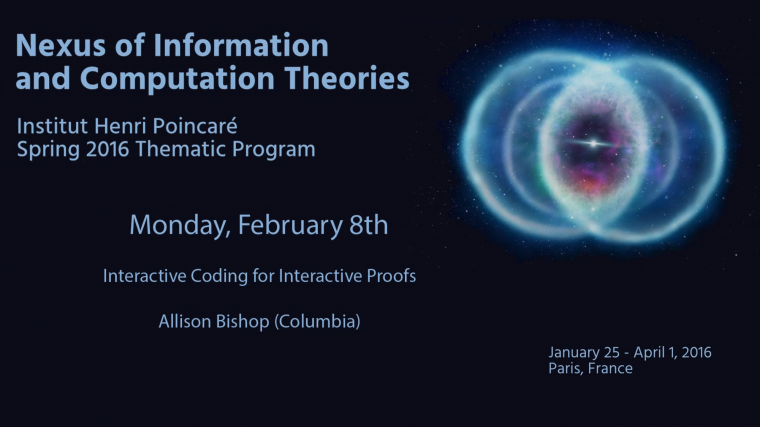 Nexus of Information and Computation Theories

Institut Henri Poincaré
Spring 2016 Thematic Program

Monday, February 8th

Interactive Coding for Interactive Proofs

Allison Bishop (Columbia)

January 25 - April 1, 2016
Paris, France